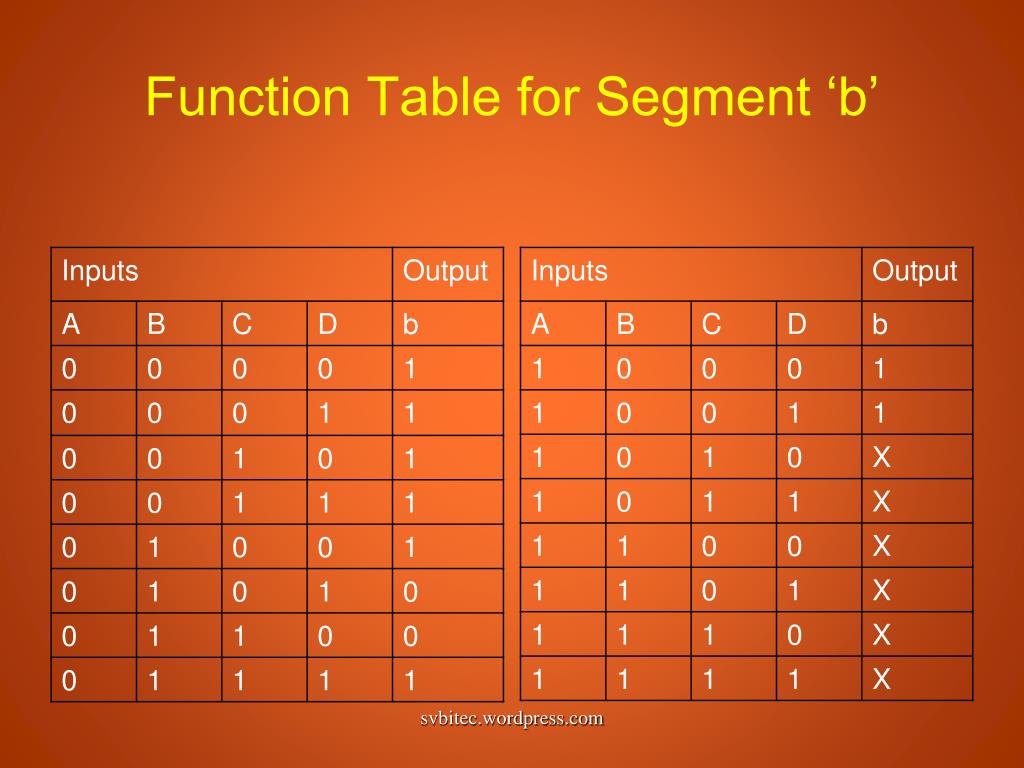 Function Table for Segment ‘b’

| Inputs | | | | Output |
|---|---|---|---|---|
| A | B | C | D | b |
| 0 | 0 | 0 | 0 | 1 |
| 0 | 0 | 0 | 1 | 1 |
| 0 | 0 | 1 | 0 | 1 |
| 0 | 0 | 1 | 1 | 1 |
| 0 | 1 | 0 | 0 | 1 |
| 0 | 1 | 0 | 1 | 0 |
| 0 | 1 | 1 | 0 | 0 |
| 0 | 1 | 1 | 1 | 1 |

| Inputs | | | | Output |
|---|---|---|---|---|
| A | B | C | D | b |
| 1 | 0 | 0 | 0 | 1 |
| 1 | 0 | 0 | 1 | 1 |
| 1 | 0 | 1 | 0 | X |
| 1 | 0 | 1 | 1 | X |
| 1 | 1 | 0 | 0 | X |
| 1 | 1 | 0 | 1 | X |
| 1 | 1 | 1 | 0 | X |
| 1 | 1 | 1 | 1 | X |

svbitec.wordpress.com